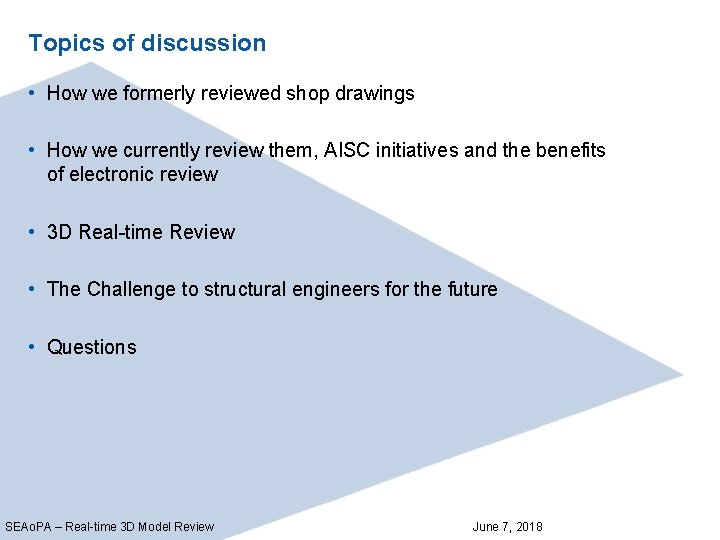 Topics of discussion

• How we formerly reviewed shop drawings

• How we currently review them, AISC initiatives and the benefits of electronic review

• 3D Real-time Review

• The Challenge to structural engineers for the future

• Questions

SEAoPA – Real-time 3D Model Review

June 7, 2018